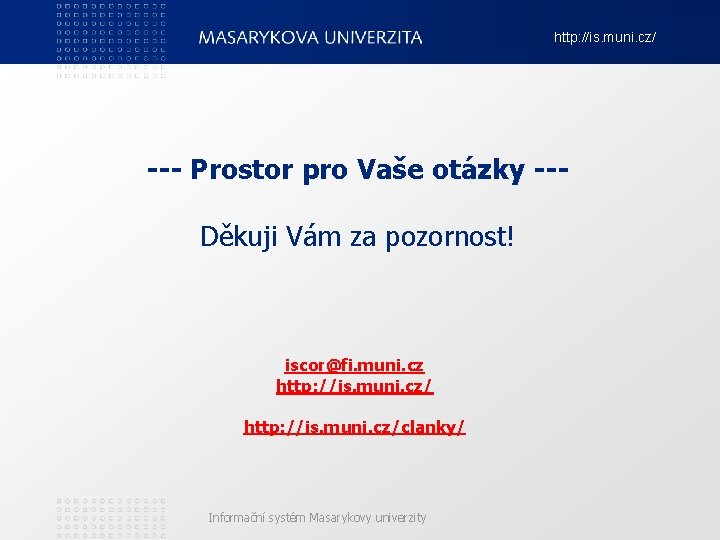 MASARYKOVA UNIVERZITA

http://is.muni.cz/

--- Prostor pro Vaše otázky ---

Děkuji Vám za pozornost!

iscor@fi.muni.cz
http://is.muni.cz/

http://is.muni.cz/clanky/

Informační systém Masarykovy univerzity